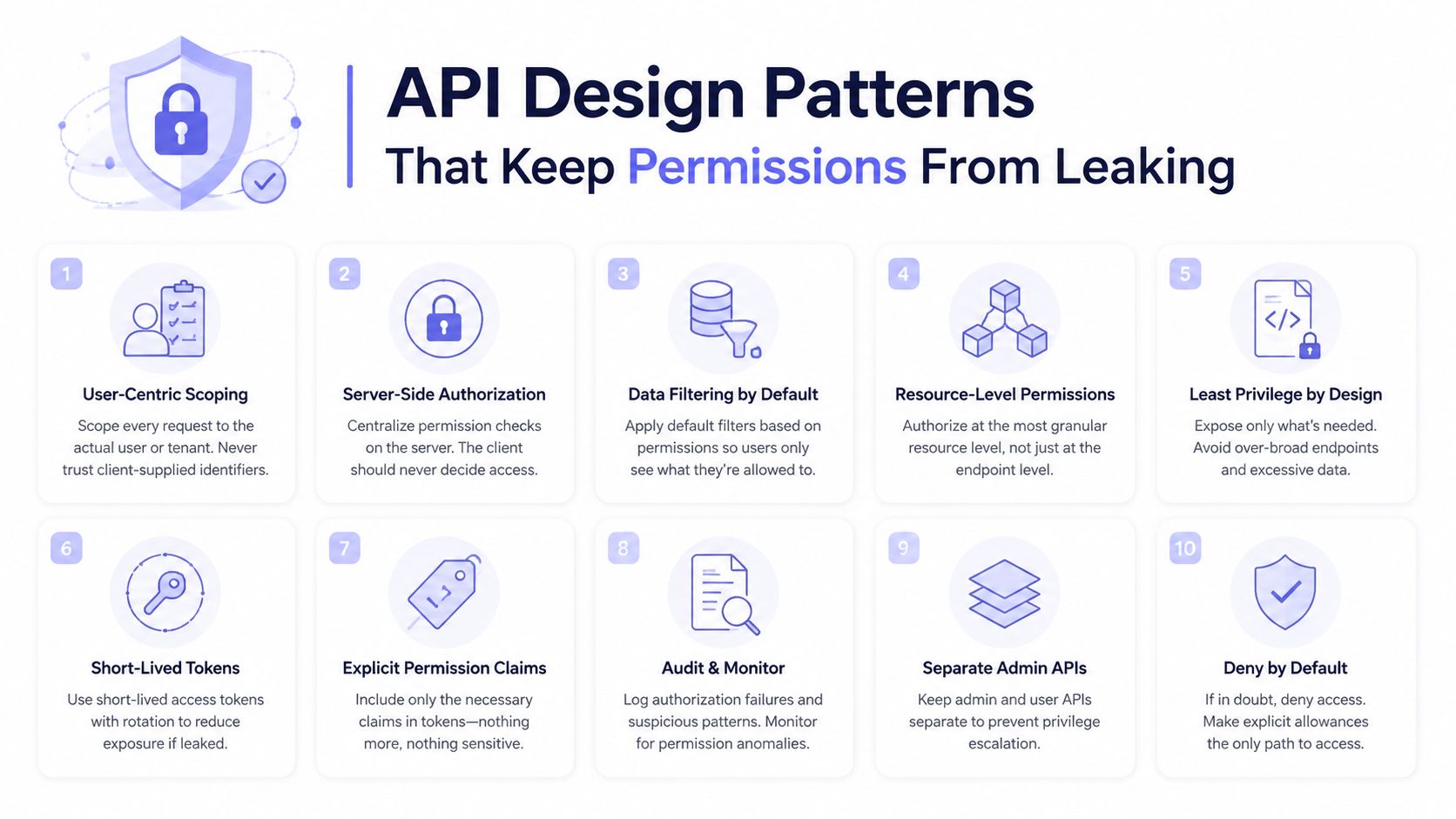 API Design Patterns
That Keep Permissions From Leaking

1
User-Centric Scoping
Scope every request to the actual user or tenant. Never trust client-supplied identifiers.

2
Server-Side Authorization
Centralize permission checks on the server. The client should never decide access.

3
Data Filtering by Default
Apply default filters based on permissions so users only see what they're allowed to.

4
Resource-Level Permissions
Authorize at the most granular resource level, not just at the endpoint level.

5
Least Privilege by Design
Expose only what's needed. Avoid over-broad endpoints and excessive data.

6
Short-Lived Tokens
Use short-lived access tokens with rotation to reduce exposure if leaked.

7
Explicit Permission Claims
Include only the necessary claims in tokens—nothing more, nothing sensitive.

8
Audit & Monitor
Log authorization failures and suspicious patterns. Monitor for permission anomalies.

9
Separate Admin APIs
Keep admin and user APIs separate to prevent privilege escalation.

10
Deny by Default
If in doubt, deny access. Make explicit allowances the only path to access.